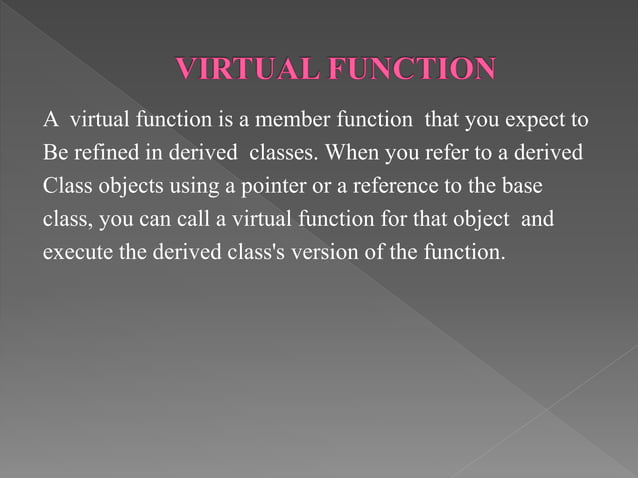 VIRTUAL FUNCTION

A virtual function is a member function that you expect to Be refined in derived classes. When you refer to a derived Class objects using a pointer or a reference to the base class, you can call a virtual function for that object and execute the derived class's version of the function.